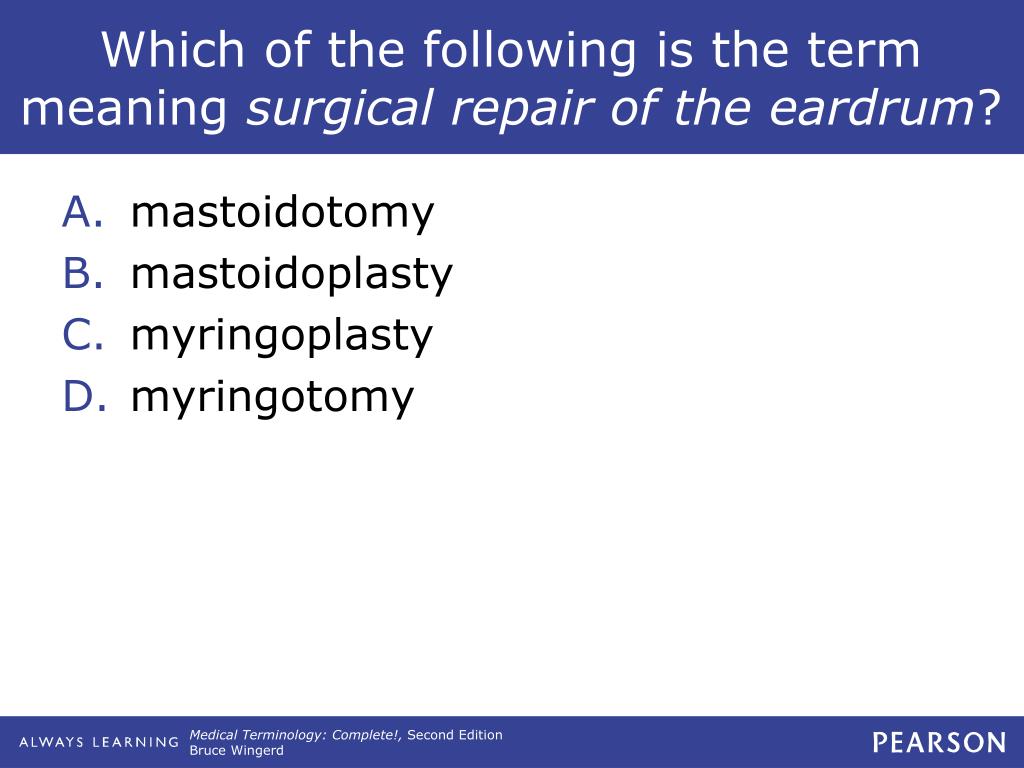 Which of the following is the term meaning surgical repair of the eardrum?

A. mastoidotomy
B. mastoidoplasty
C. myringoplasty
D. myringotomy

ALWAYS LEARNING

Medical Terminology: Complete!, Second Edition
Bruce Wingerd

PEARSON